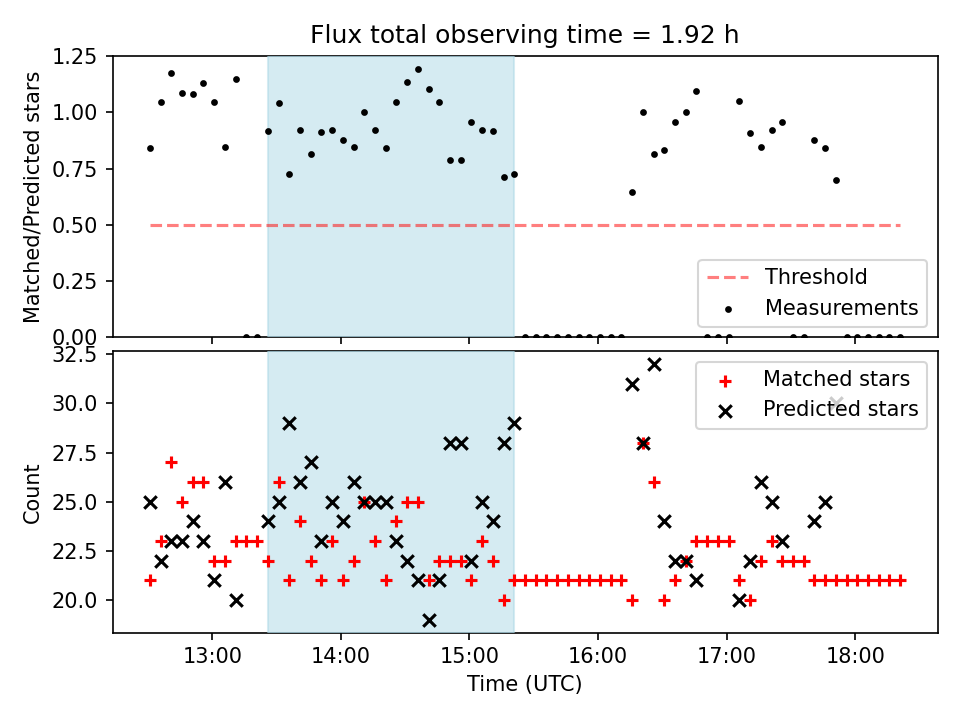 Flux total observing time = 1.92 h

Matched/Predicted stars

1.25
1.00
0.75
0.50
0.25
0.00

Threshold
Measurements

Count

32.5
30.0
27.5
25.0
22.5
20.0

Matched stars
Predicted stars

13:00
14:00
15:00
16:00
17:00
18:00

Time (UTC)